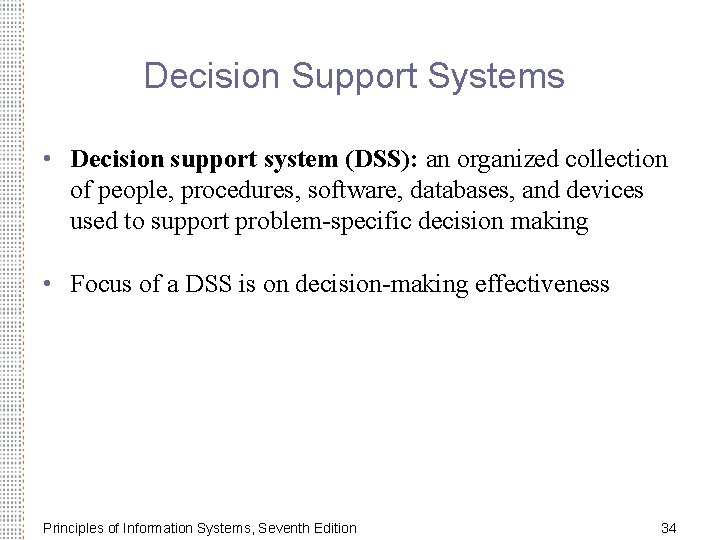 Decision Support Systems

• Decision support system (DSS): an organized collection of people, procedures, software, databases, and devices used to support problem-specific decision making

• Focus of a DSS is on decision-making effectiveness

Principles of Information Systems, Seventh Edition

34